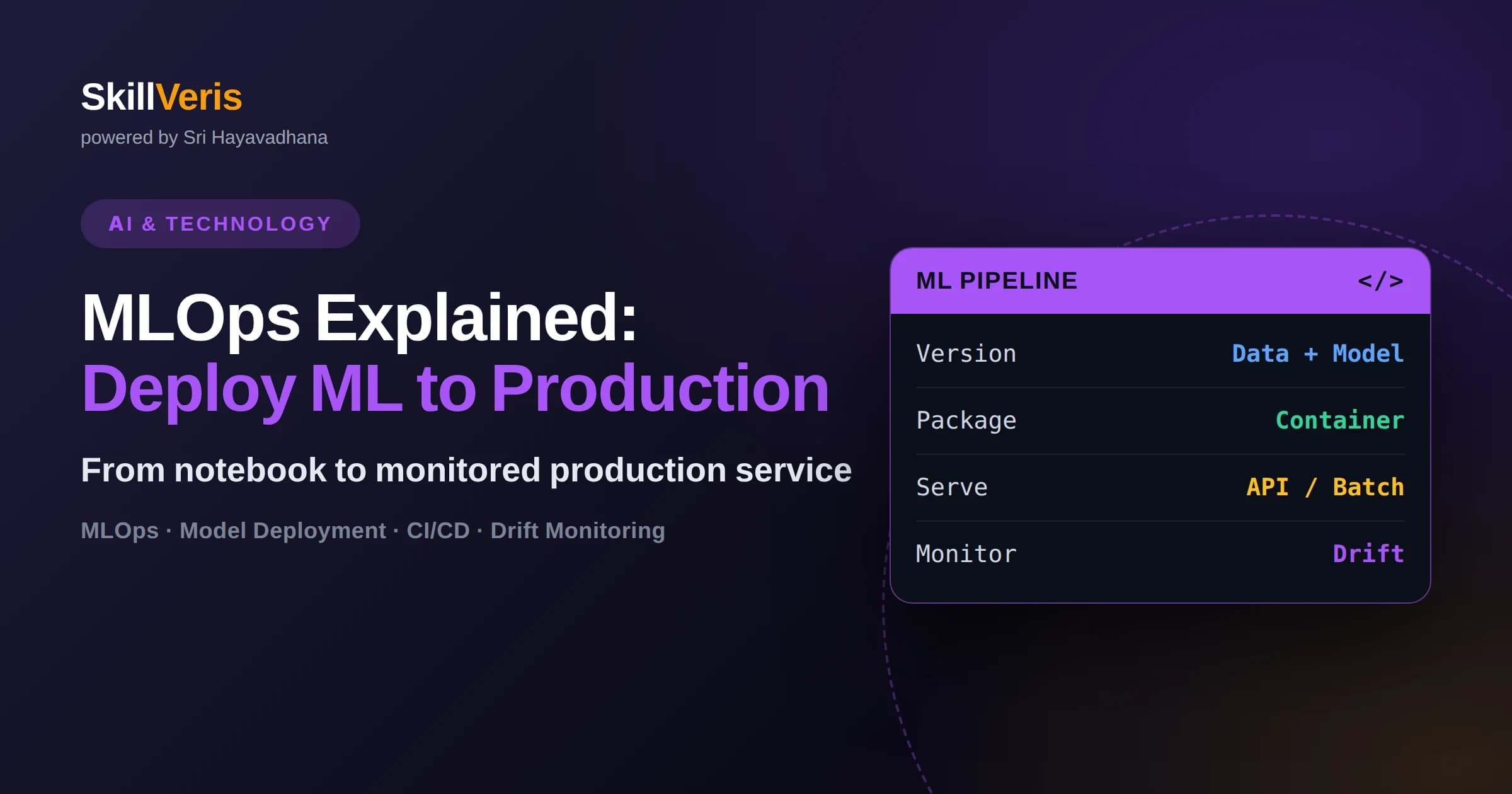 SkillVeris
powered by Sri Hayavadhana

AI & TECHNOLOGY

MLOps Explained:
Deploy ML to Production

From notebook to monitored production service

MLOps · Model Deployment · CI/CD · Drift Monitoring

ML PIPELINE </>

| Version | Data + Model |
|---|---|
| Package | Container |
| Serve | API / Batch |
| Monitor | Drift |